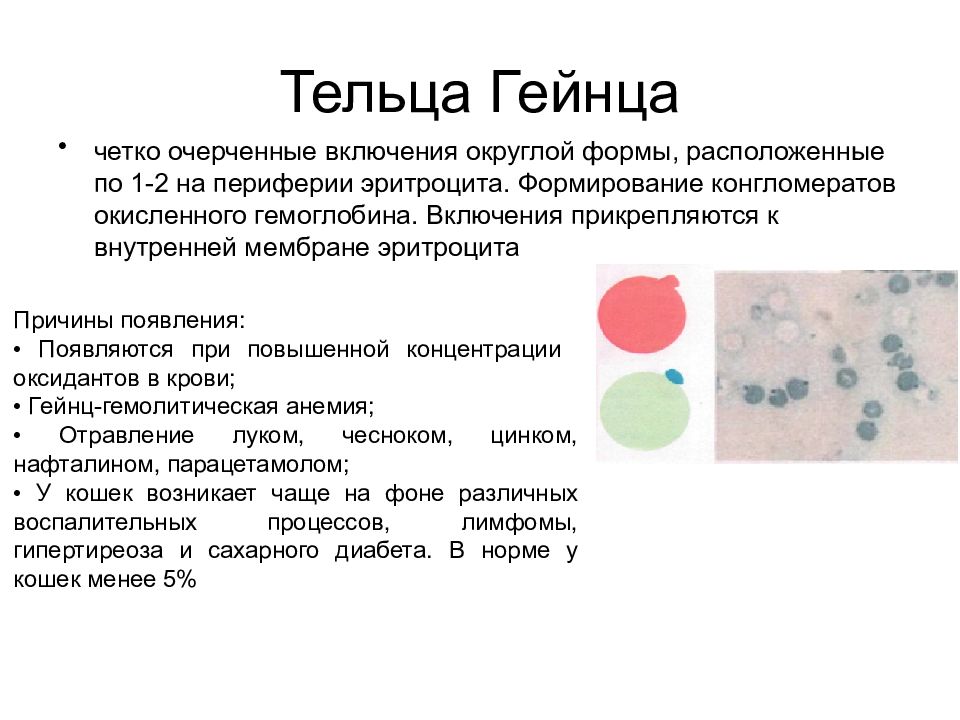 Тельца Гейнца

• четко очерченные включения округлой формы, расположенные по 1-2 на периферии эритроцита. Формирование конгломератов окисленного гемоглобина. Включения прикрепляются к внутренней мембране эритроцита

Причины появления:
• Появляются при повышенной концентрации оксидантов в крови;
• Гейнц-гемолитическая анемия;
• Отравление луком, чесноком, цинком, нафталином, парацетамолом;
• У кошек возникает чаще на фоне различных воспалительных процессов, лимфомы, гипертиреоза и сахарного диабета. В норме у кошек менее 5%